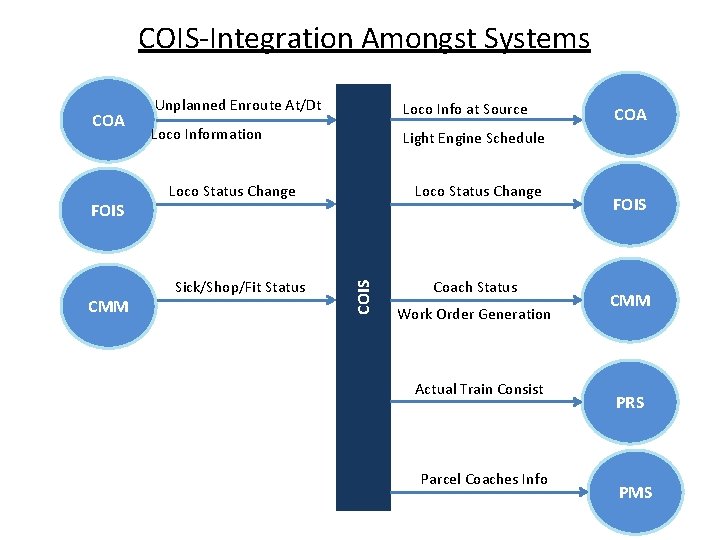 COIS-Integration Amongst Systems

COA

Unplanned Enroute At/Dt

Loco Information

FOIS

Loco Status Change

CMM

Sick/Shop/Fit Status

COIS

Loco Info at Source

Light Engine Schedule

COA

Loco Status Change

FOIS

Coach Status

Work Order Generation

CMM

Actual Train Consist

PRS

Parcel Coaches Info

PMS